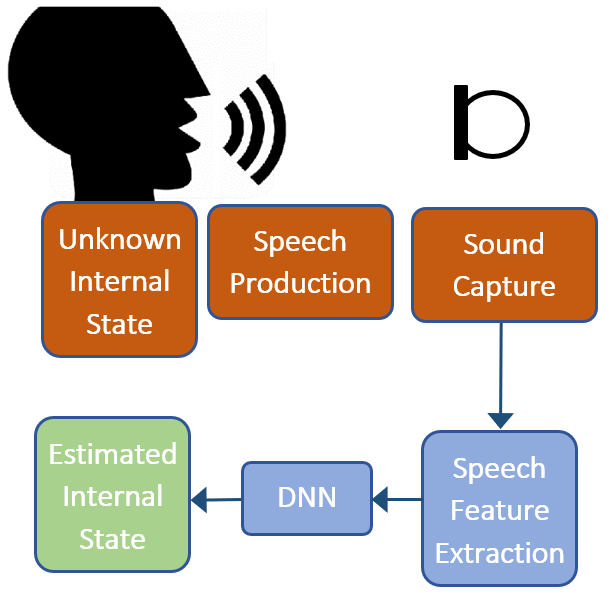 Unknown Internal State

Speech Production

Sound Capture

Speech Feature Extraction

DNN

Estimated Internal State